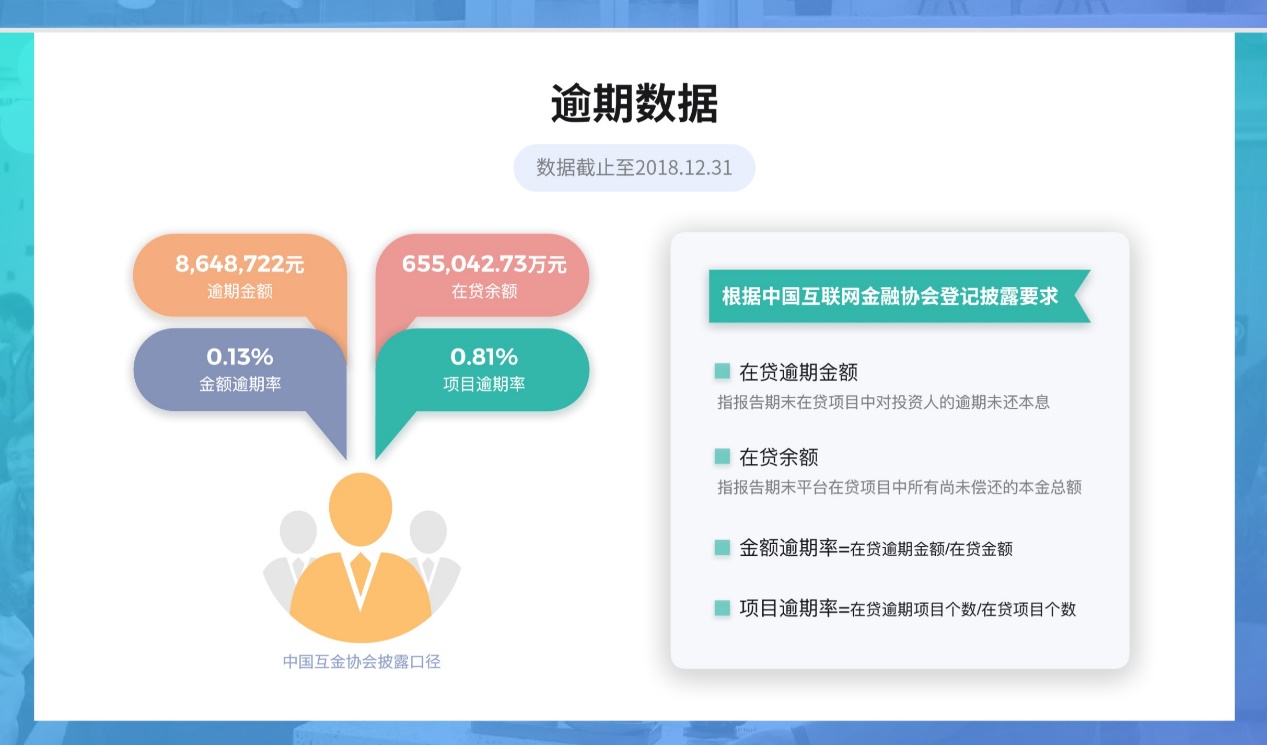 逾期数据

数据截止至2018.12.31

8,648,722元
逾期金额

655,042.73万元
在贷余额

0.13%
金额逾期率

0.81%
项目逾期率

中国互金协会披露口径

根据中国互联网金融协会登记披露要求

在贷逾期金额
指报告期末在贷项目中对投资人的逾期未还本息

在贷余额
指报告期末平台在贷项目中所有尚未偿还的本金总额

金额逾期率=在贷逾期金额/在贷金额

项目逾期率=在贷逾期项目个数/在贷项目个数